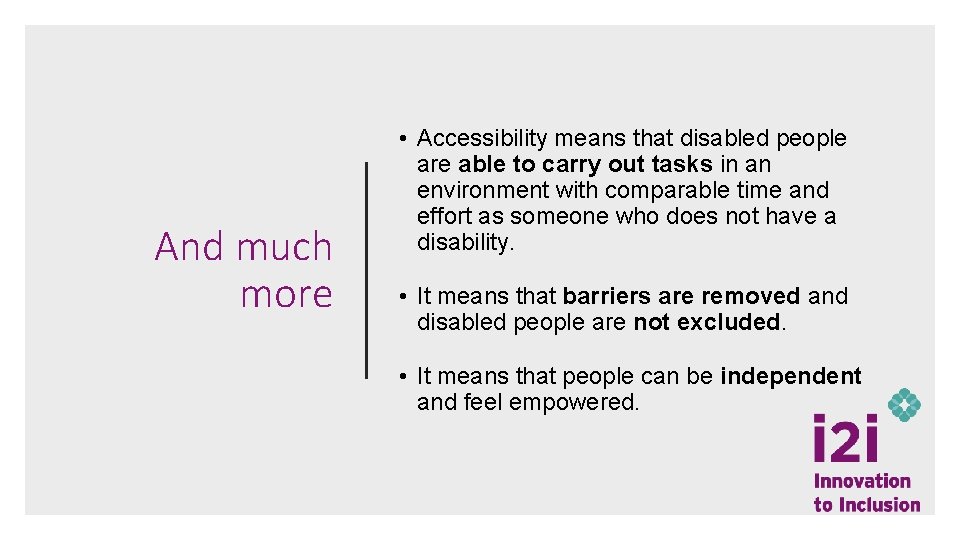 And much more

• Accessibility means that disabled people are able to carry out tasks in an environment with comparable time and effort as someone who does not have a disability.

• It means that barriers are removed and disabled people are not excluded.

• It means that people can be independent and feel empowered.

i2i
Innovation to Inclusion